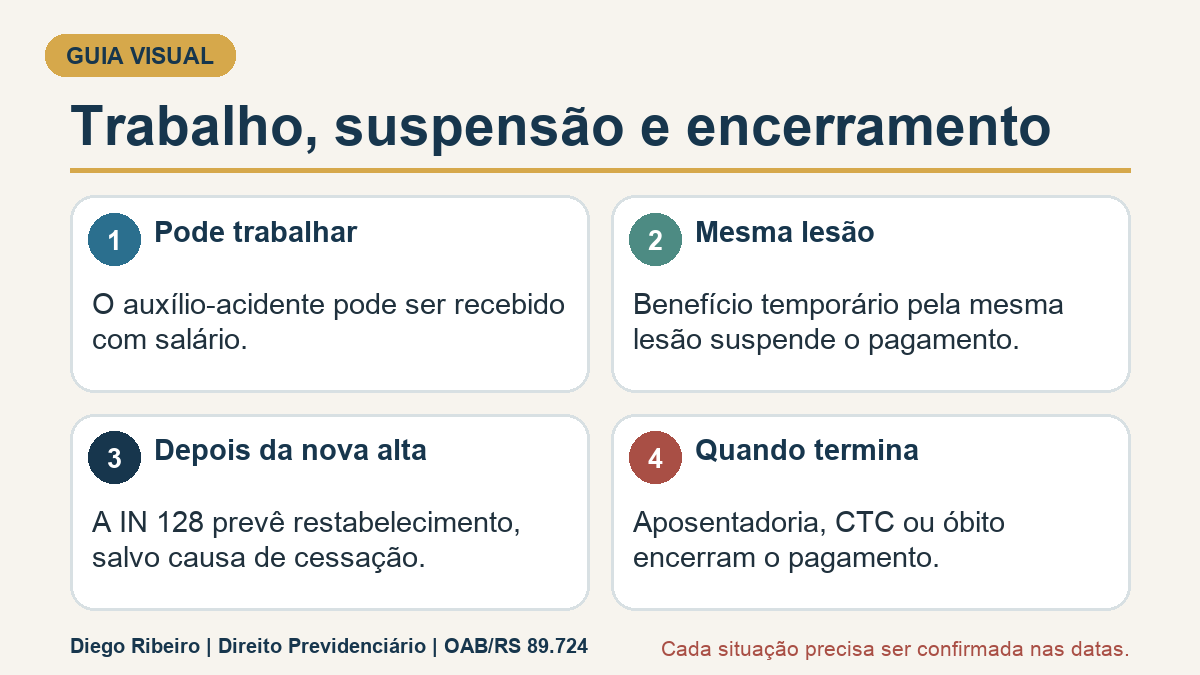 GUIA VISUAL

Trabalho, suspensão e encerramento

1 Pode trabalhar

O auxílio-acidente pode ser recebido com salário.

2 Mesma lesão

Benefício temporário pela mesma lesão suspende o pagamento.

3 Depois da nova alta

A IN 128 prevê restabelecimento, salvo causa de cessação.

4 Quando termina

Aposentadoria, CTC ou óbito encerram o pagamento.

Diego Ribeiro | Direito Previdenciário | OAB/RS 89.724

Cada situação precisa ser confirmada nas datas.